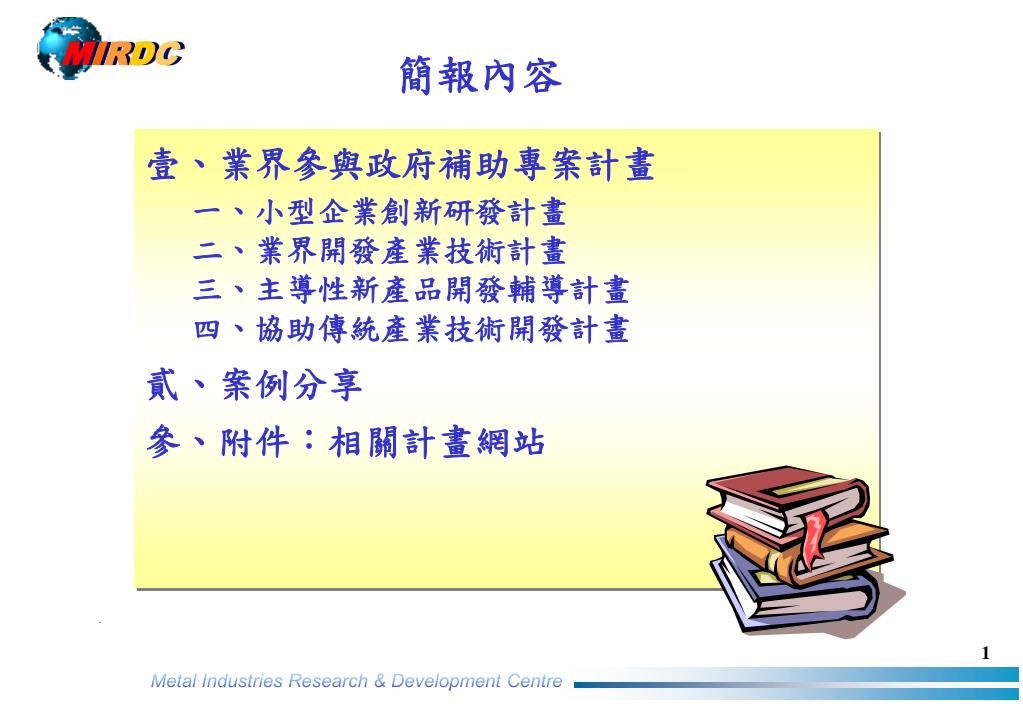 MIRDC

簡報內容

壹、業界參與政府補助專案計畫

一、小型企業創新研發計畫

二、業界開發產業技術計畫

三、主導性新產品開發輔導計畫

四、協助傳統產業技術開發計畫

貳、案例分享

參、附件：相關計畫網站

1

Metal Industries Research & Development Centre